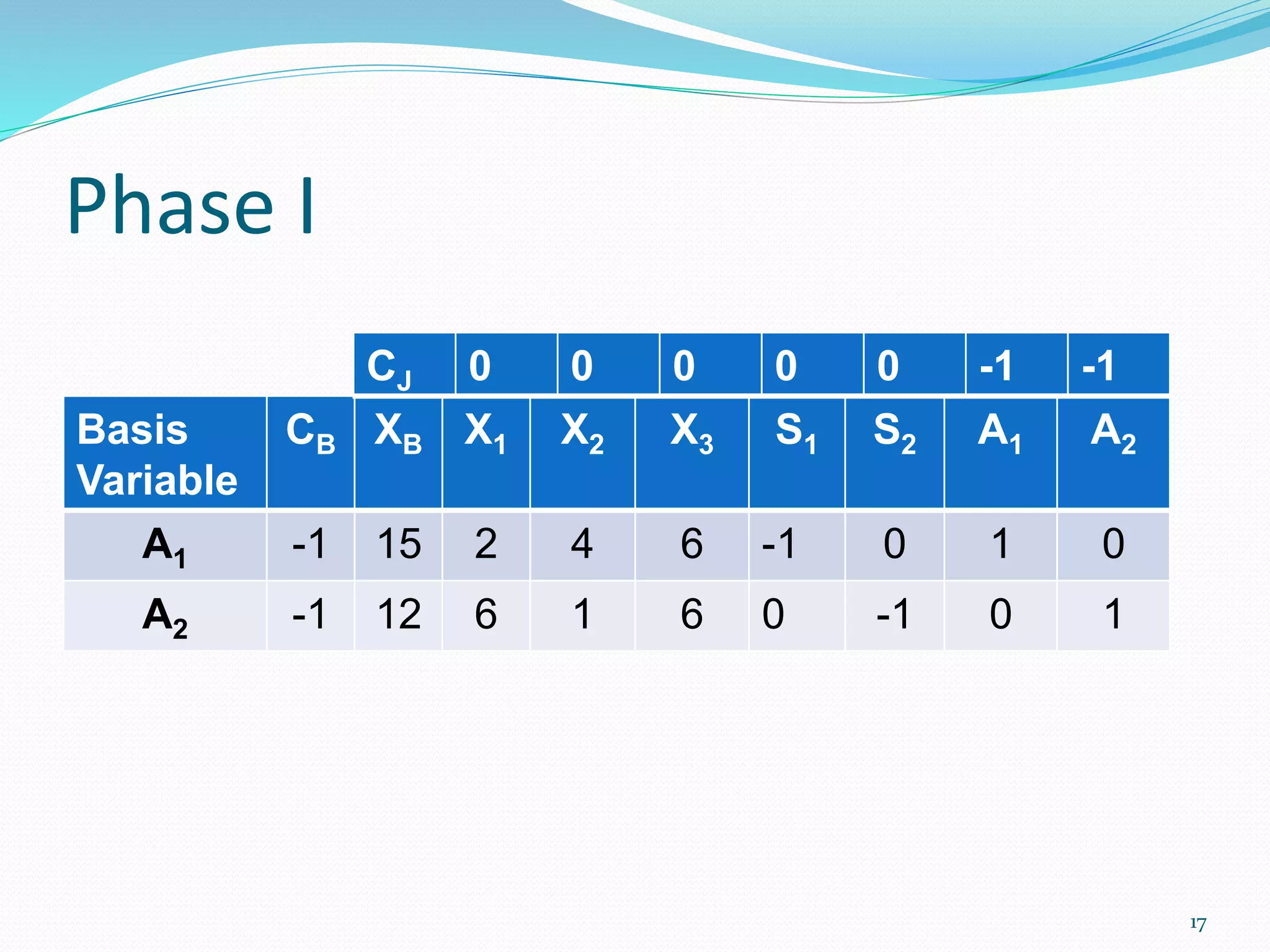 Phase I

| | | $C_J$ | 0 | 0 | 0 | 0 | 0 | -1 | -1 |
|---|---|---|---|---|---|---|---|---|---|
| Basis Variable | $C_B$ | $X_B$ | $X_1$ | $X_2$ | $X_3$ | $S_1$ | $S_2$ | $A_1$ | $A_2$ |
| $A_1$ | -1 | 15 | 2 | 4 | 6 | -1 | 0 | 1 | 0 |
| $A_2$ | -1 | 12 | 6 | 1 | 6 | 0 | -1 | 0 | 1 |

17